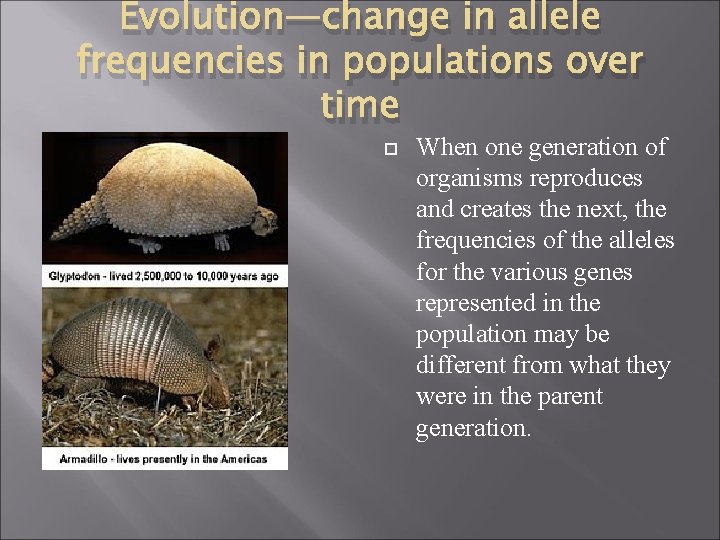 Evolution—change in allele frequencies in populations over time

Glyptodon - lived 2,500,000 to 10,000 years ago

Armadillo - lives presently in the Americas

When one generation of organisms reproduces and creates the next, the frequencies of the alleles for the various genes represented in the population may be different from what they were in the parent generation.